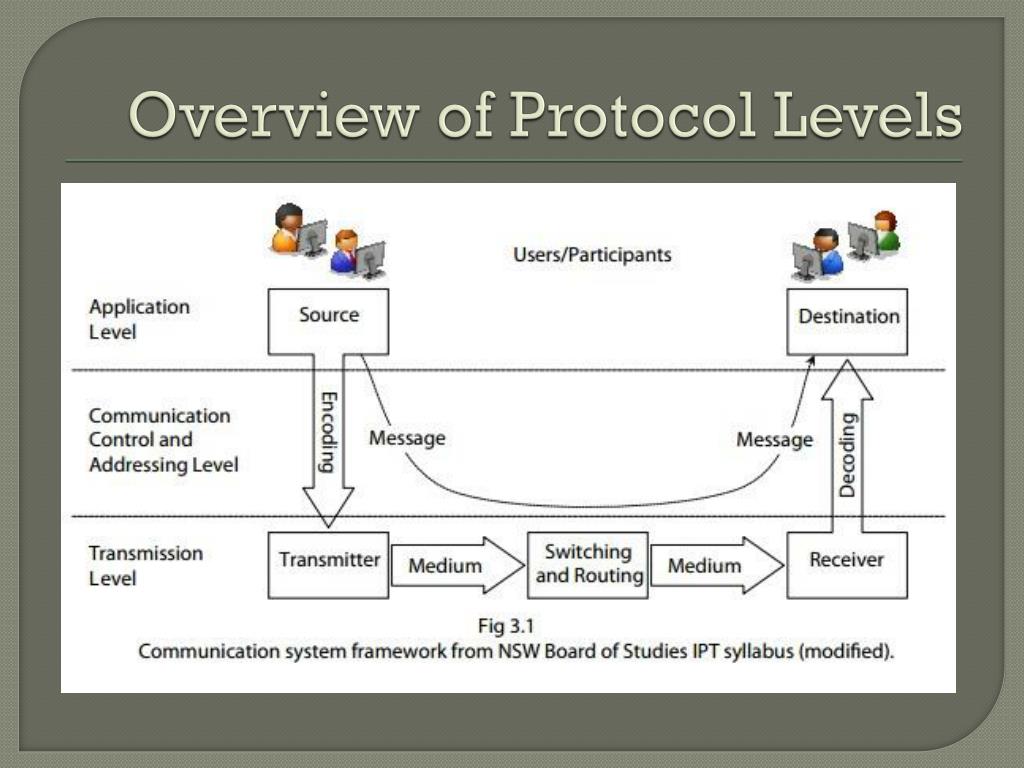 Overview of Protocol Levels

Users/Participants

Application Level

Source

Destination

Communication Control and Addressing Level

Encoding

Message

Message

Decoding

Transmission Level

Transmitter

Medium

Switching and Routing

Medium

Receiver

Fig 3.1
Communication system framework from NSW Board of Studies IPT syllabus (modified).